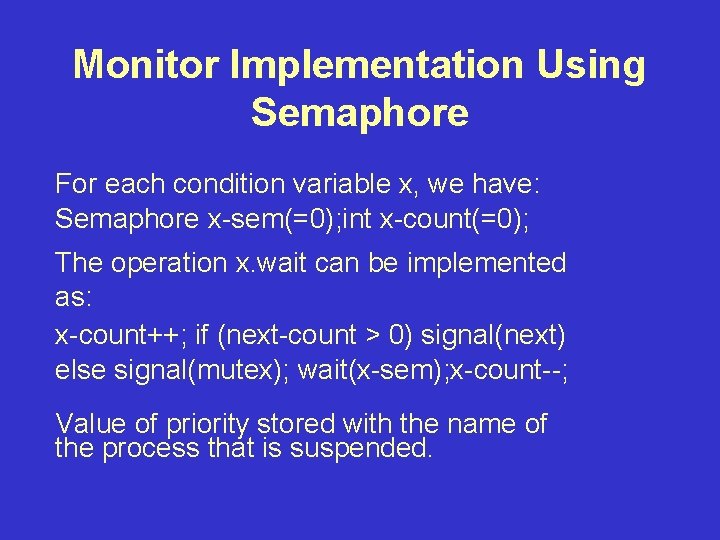 Monitor Implementation Using Semaphore

For each condition variable x, we have: Semaphore x-sem(=0);int x-count(=0);

The operation x.wait can be implemented as:
x-count++; if (next-count > 0) signal(next) else signal(mutex); wait(x-sem);x-count--;

Value of priority stored with the name of the process that is suspended.